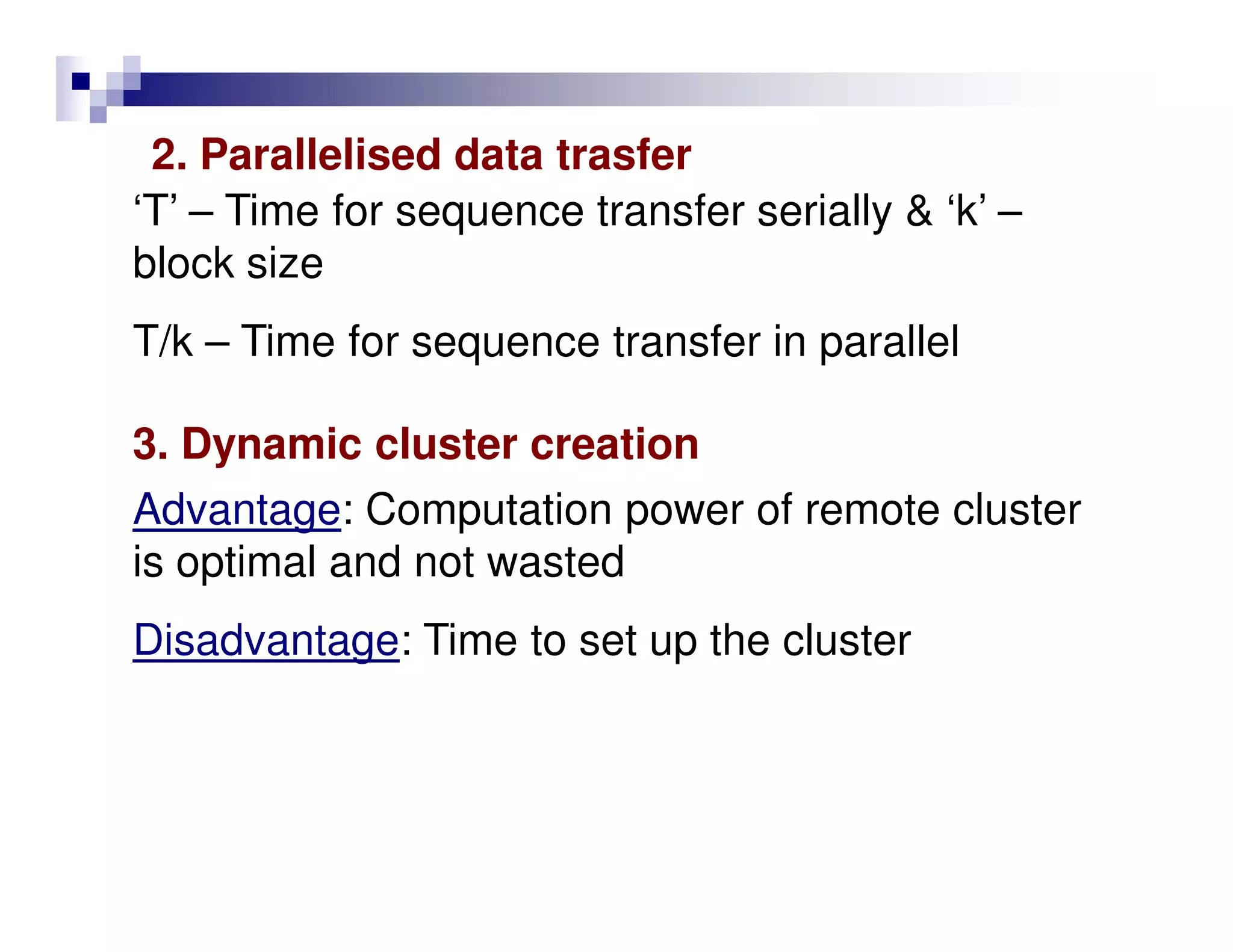 2. Parallelised data trasfer

‘T’ – Time for sequence transfer serially & ‘k’ – block size

T/k – Time for sequence transfer in parallel

3. Dynamic cluster creation

Advantage: Computation power of remote cluster is optimal and not wasted

Disadvantage: Time to set up the cluster